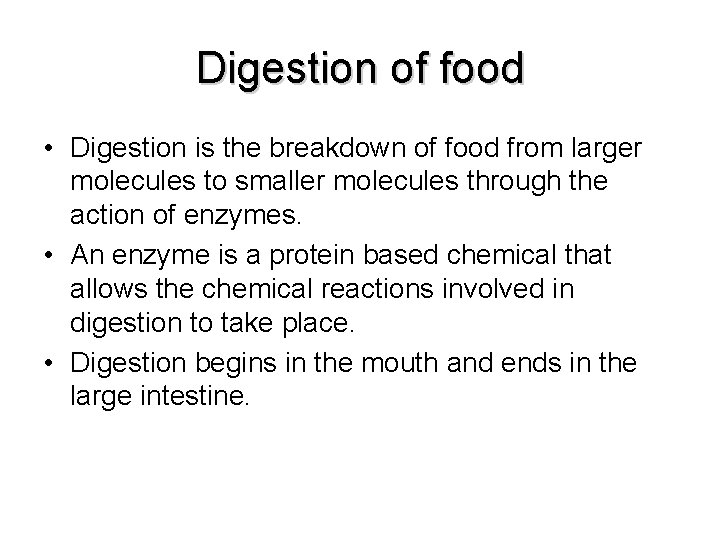 Digestion of food

• Digestion is the breakdown of food from larger molecules to smaller molecules through the action of enzymes.
• An enzyme is a protein based chemical that allows the chemical reactions involved in digestion to take place.
• Digestion begins in the mouth and ends in the large intestine.